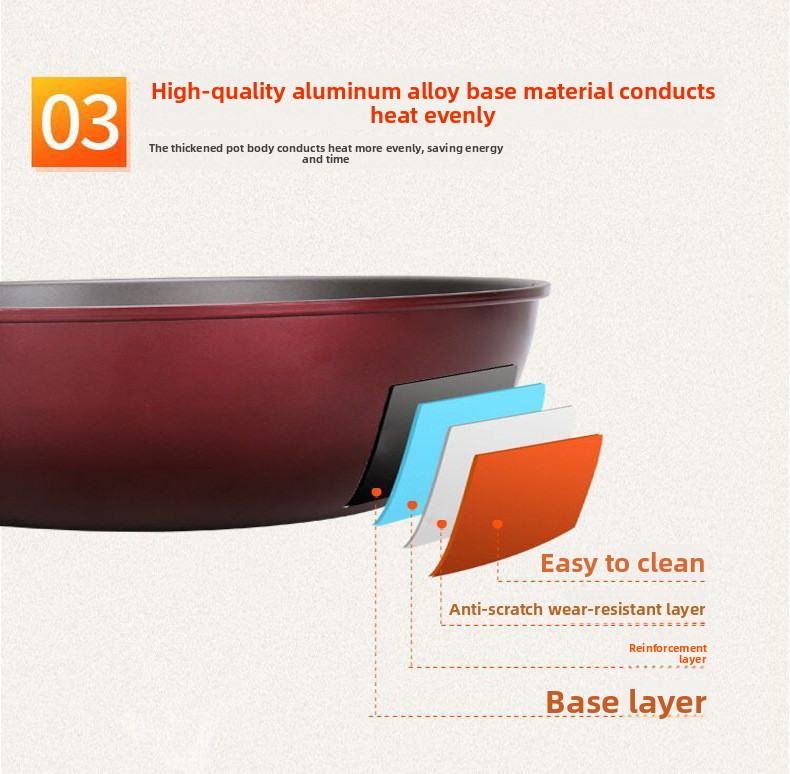 03

High-quality aluminum alloy base material conducts heat evenly

The thickened pot body conducts heat more evenly, saving energy and time

Easy to clean

Anti-scratch wear-resistant layer

Reinforcement layer

Base layer